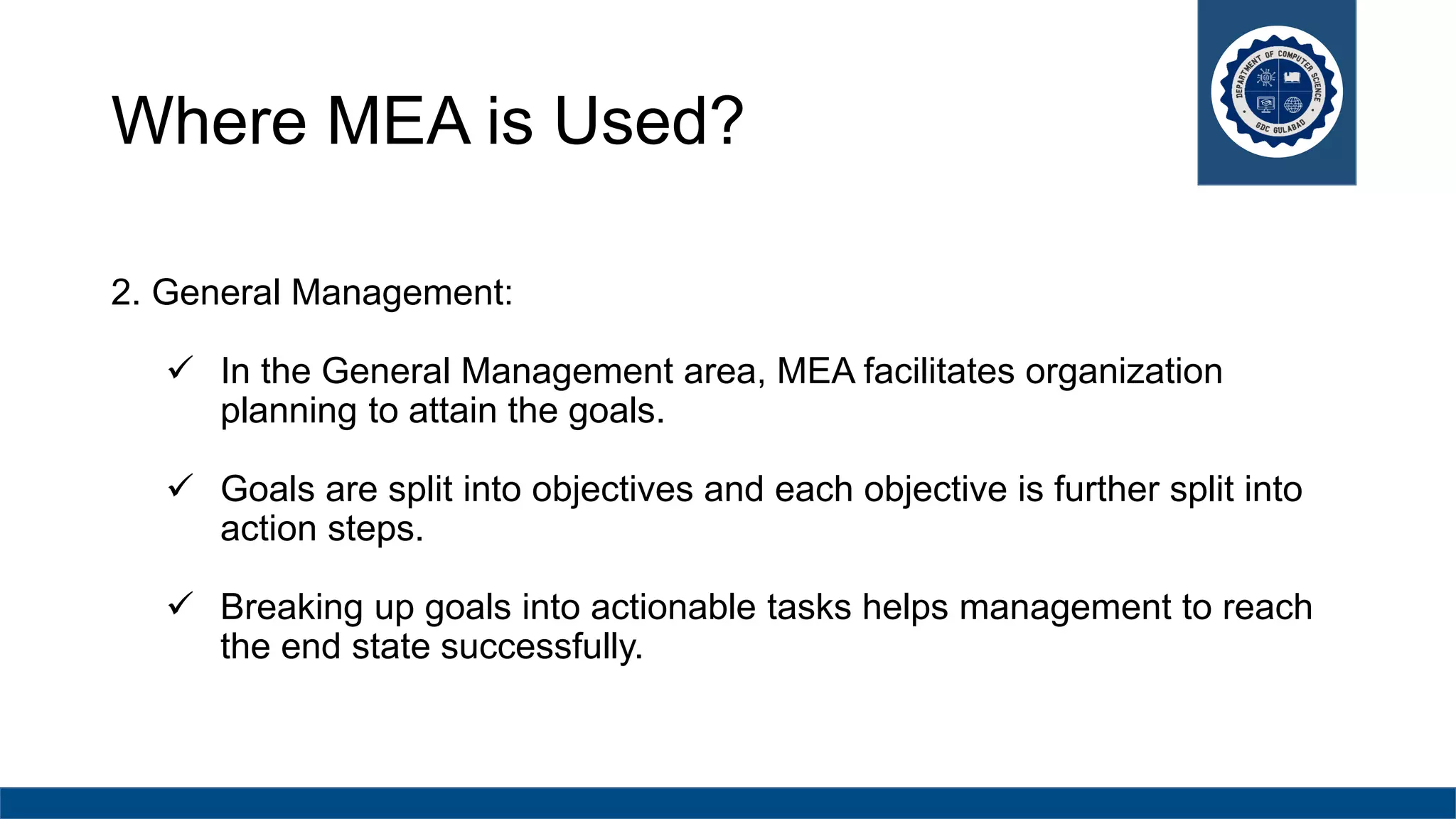 Where MEA is Used?

DEPARTMENT OF COMPUTER SCIENCE
GDC GULABAD

2. General Management:

✓ In the General Management area, MEA facilitates organization planning to attain the goals.

✓ Goals are split into objectives and each objective is further split into action steps.

✓ Breaking up goals into actionable tasks helps management to reach the end state successfully.